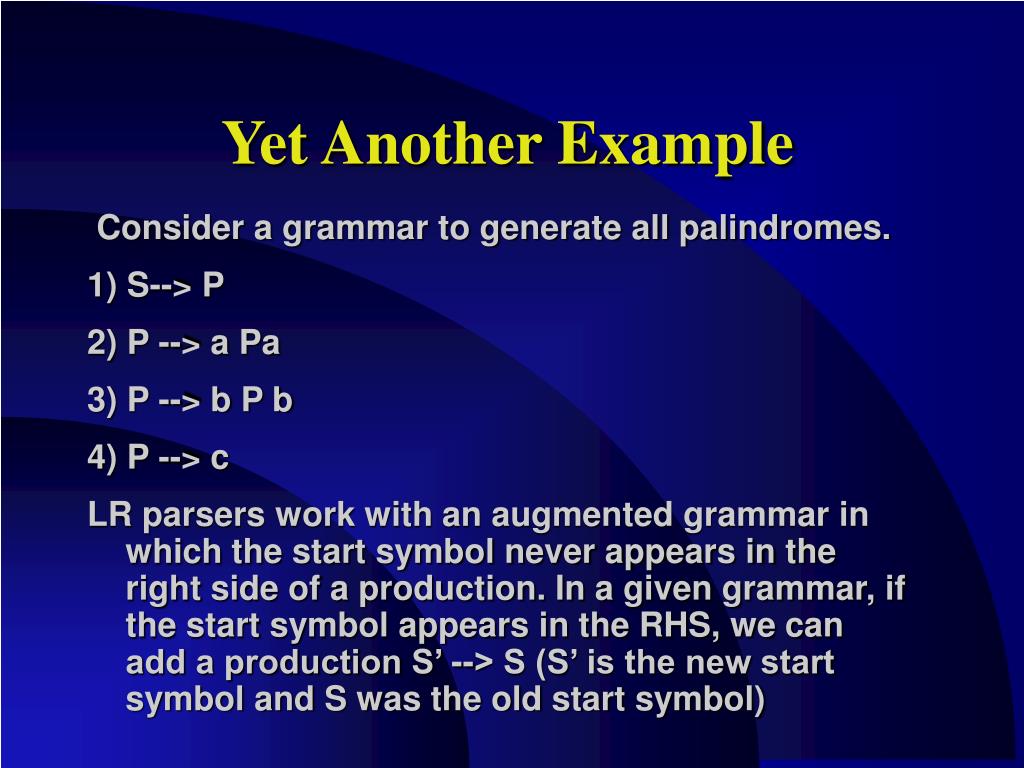 Yet Another Example

Consider a grammar to generate all palindromes.

1) S--> P

2) P --> a Pa

3) P --> b P b

4) P --> c

LR parsers work with an augmented grammar in which the start symbol never appears in the right side of a production. In a given grammar, if the start symbol appears in the RHS, we can add a production S’ --> S (S’ is the new start symbol and S was the old start symbol)